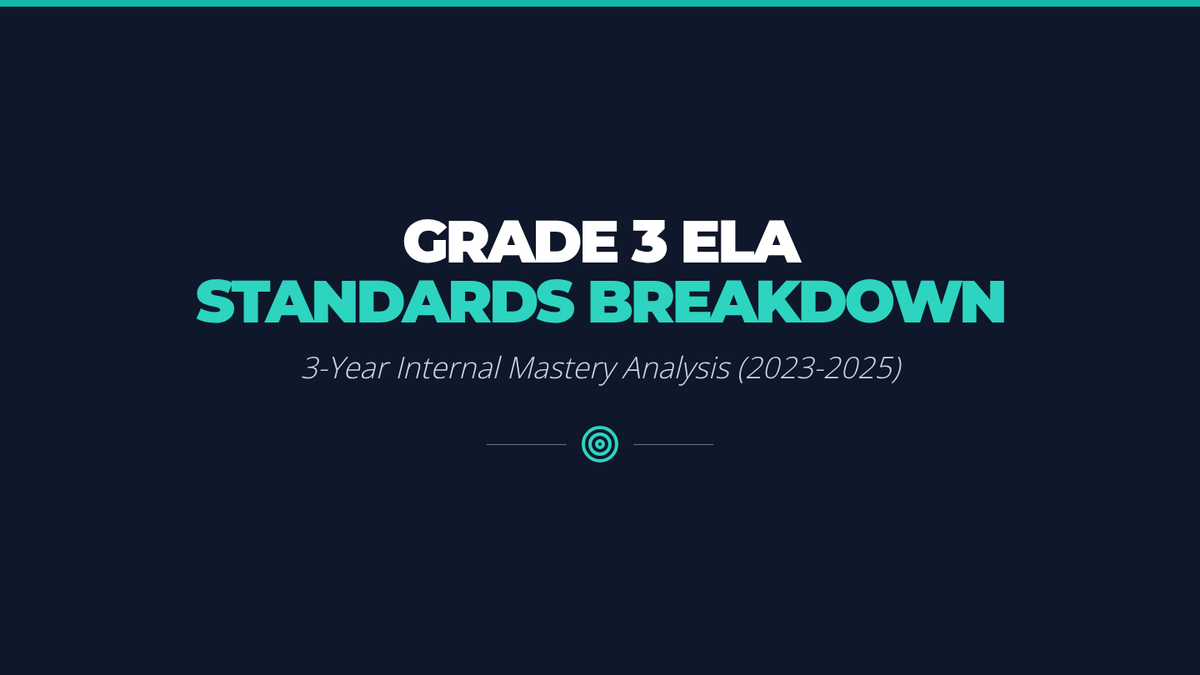 GRADE 3 ELA
STANDARDS BREAKDOWN

3-Year Internal Mastery Analysis (2023-2025)